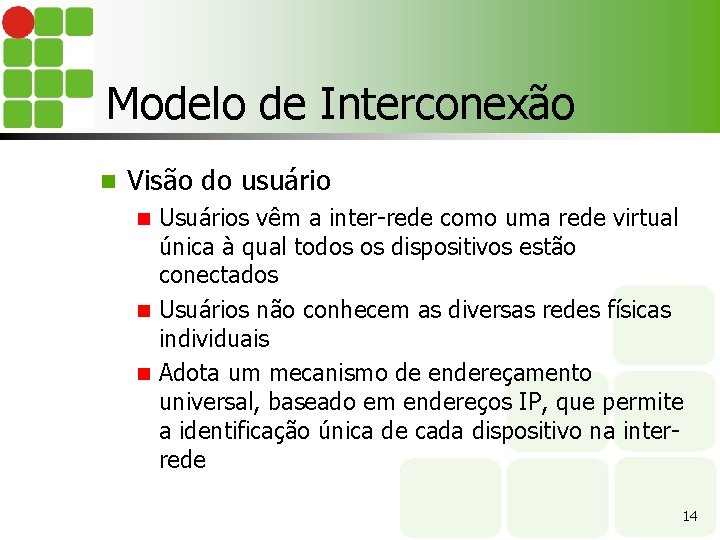 Modelo de Interconexão

Visão do usuário

Usuários vêm a inter-rede como uma rede virtual única à qual todos os dispositivos estão conectados

Usuários não conhecem as diversas redes físicas individuais

Adota um mecanismo de endereçamento universal, baseado em endereços IP, que permite a identificação única de cada dispositivo na inter-rede

14